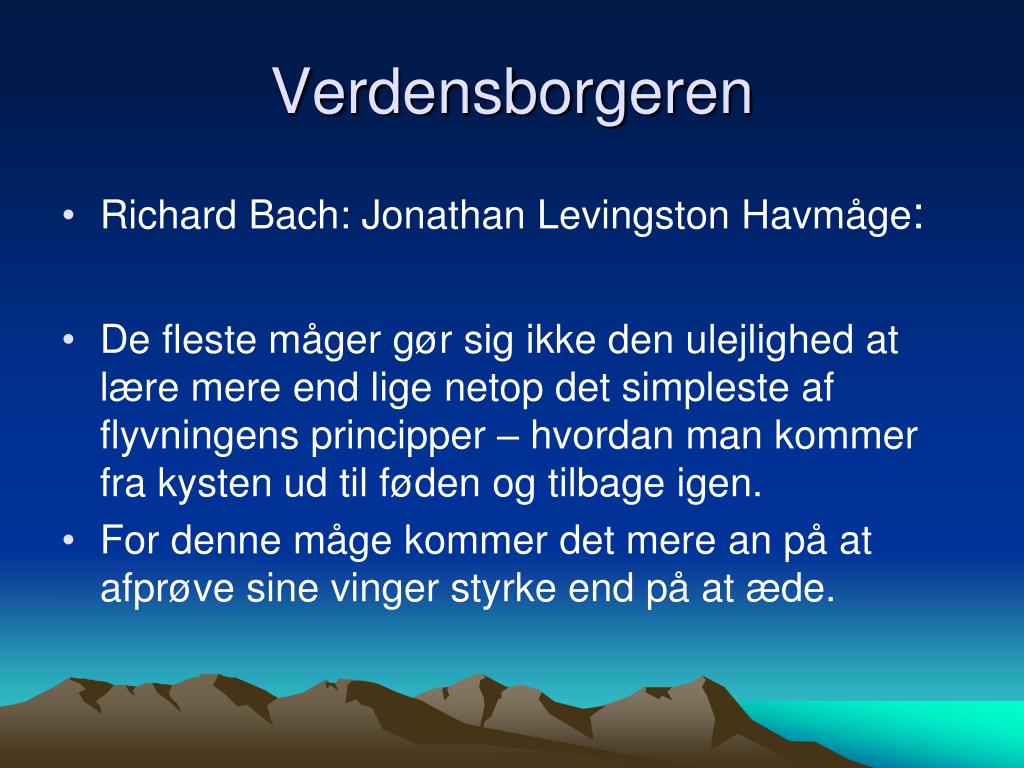 Verdensborgeren

• Richard Bach: Jonathan Levingston Havmåge:

• De fleste måger gør sig ikke den ulejlighed at lære mere end lige netop det simpleste af flyvningens principper – hvordan man kommer fra kysten ud til føden og tilbage igen.
• For denne måge kommer det mere an på at afprøve sine vinger styrke end på at æde.